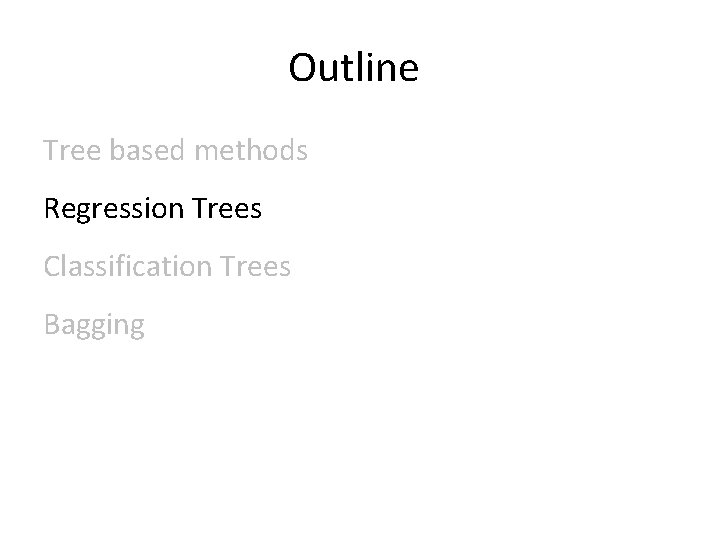 Outline

Tree based methods

Regression Trees

Classification Trees

Bagging